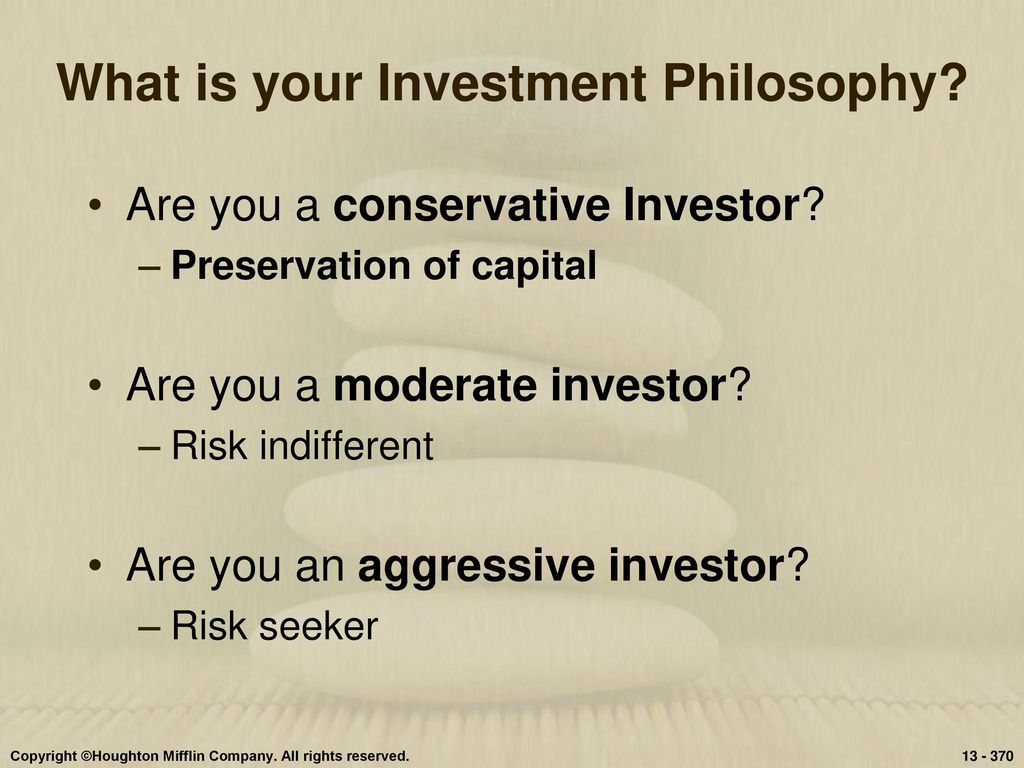 What is your Investment Philosophy?

• Are you a conservative Investor?
– Preservation of capital

• Are you a moderate investor?
– Risk indifferent

• Are you an aggressive investor?
– Risk seeker

Copyright ©Houghton Mifflin Company. All rights reserved.

13 - 370